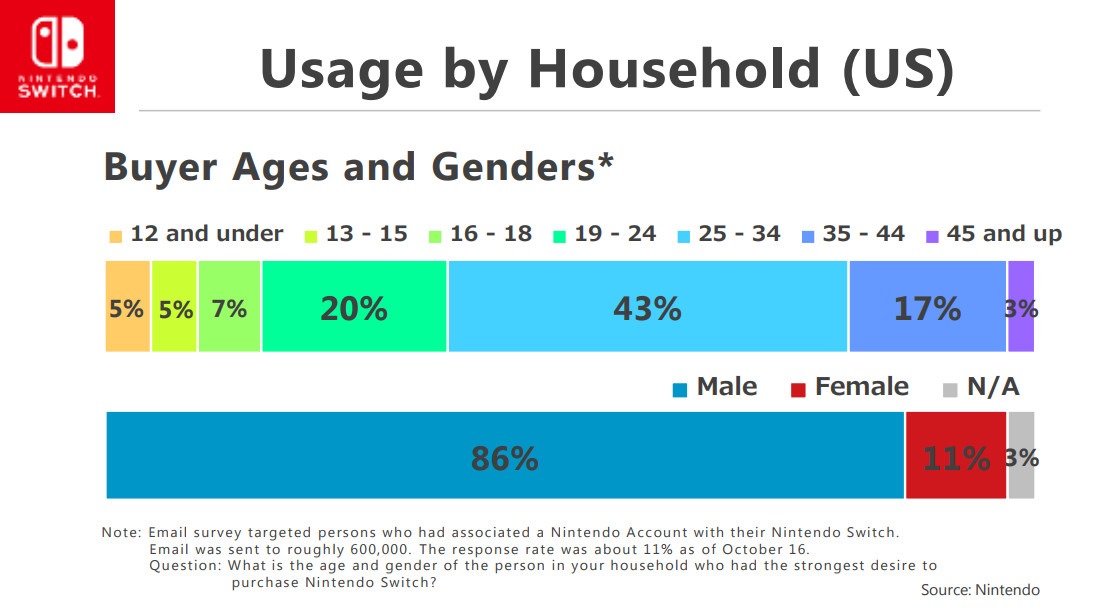 NINTENDO SWITCH

Usage by Household (US)

Buyer Ages and Genders*

12 and under 13 - 15 16 - 18 19 - 24 25 - 34 35 - 44 45 and up

5% 5% 7% 20% 43% 17% 3%

Male Female N/A

86% 11% 3%

Note: Email survey targeted persons who had associated a Nintendo Account with their Nintendo Switch. Email was sent to roughly 600,000. The response rate was about 11% as of October 16. Question: What is the age and gender of the person in your household who had the strongest desire to purchase Nintendo Switch?

Source: Nintendo